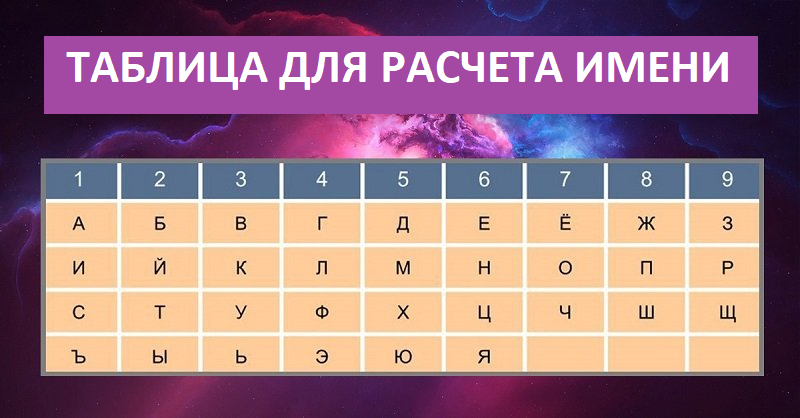 ТАБЛИЦА ДЛЯ РАСЧЕТА ИМЕНИ

| 1 | 2 | 3 | 4 | 5 | 6 | 7 | 8 | 9 |
|---|---|---|---|---|---|---|---|---|
| А | Б | В | Г | Д | Е | Ё | Ж | З |
| И | Й | К | Л | М | Н | О | П | Р |
| С | Т | У | Ф | Х | Ц | Ч | Ш | Щ |
| Ъ | Ы | Ь | Э | Ю | Я | | | |